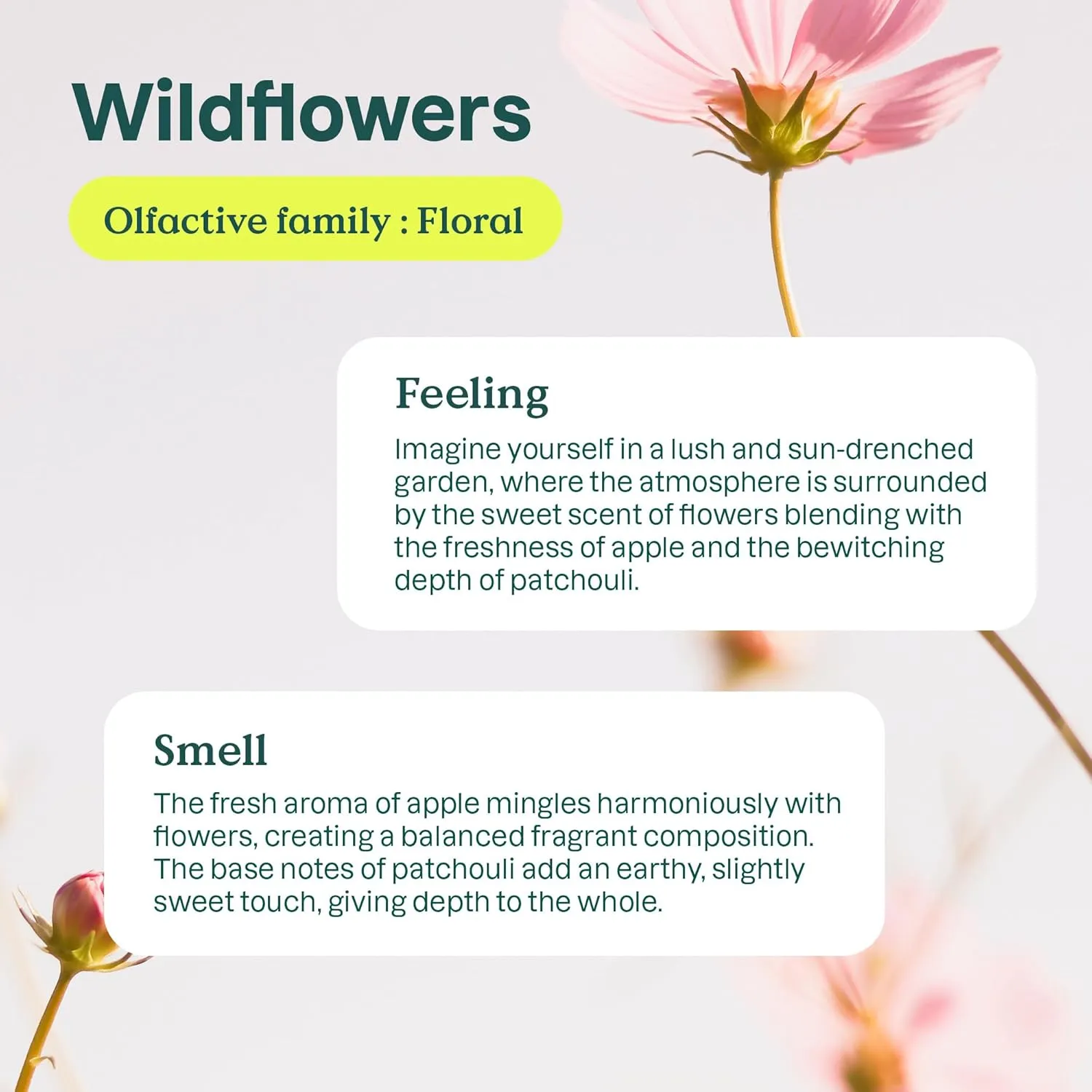 Wildflowers

Olfactive family : Floral

Feeling

Imagine yourself in a lush and sun-drenched garden, where the atmosphere is surrounded by the sweet scent of flowers blending with the freshness of apple and the bewitching depth of patchouli.

Smell

The fresh aroma of apple mingles harmoniously with flowers, creating a balanced fragrant composition. The base notes of patchouli add an earthy, slightly sweet touch, giving depth to the whole.